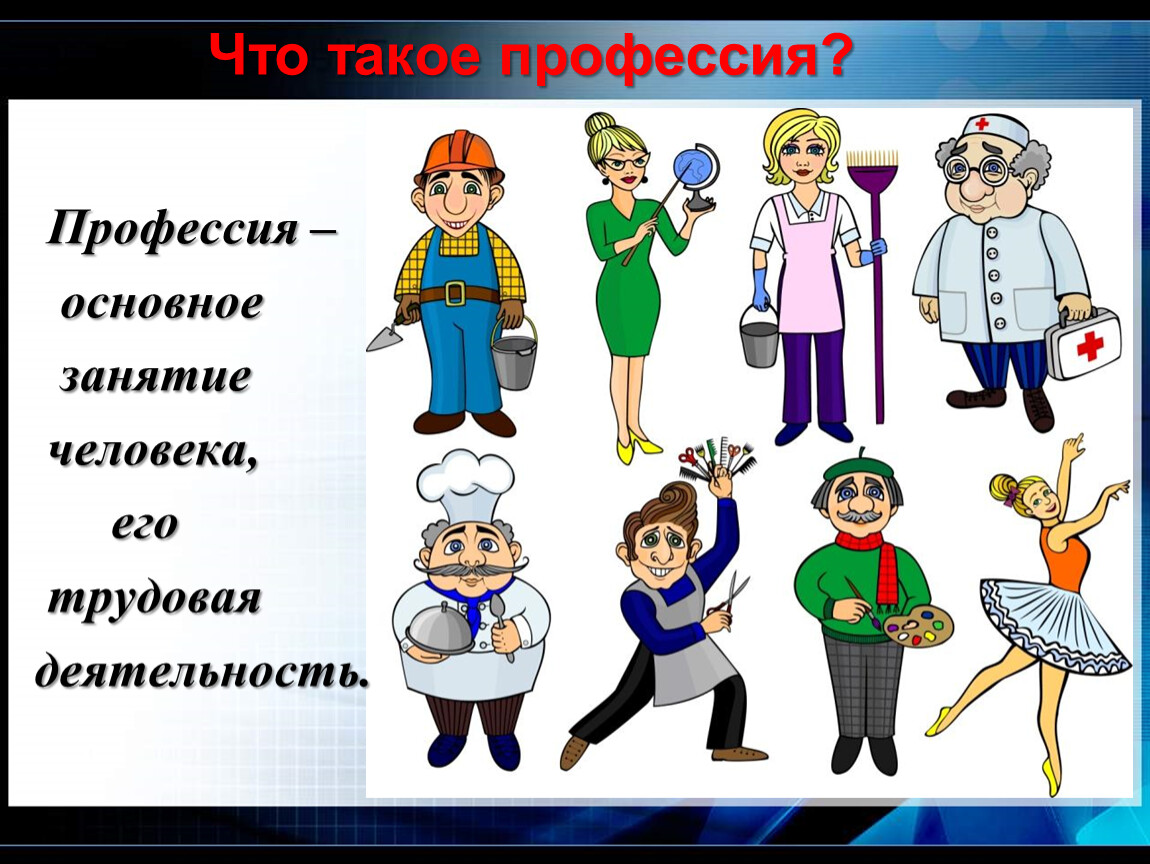 Что такое профессия?

Профессия – основное занятие человека, его трудовая деятельность.